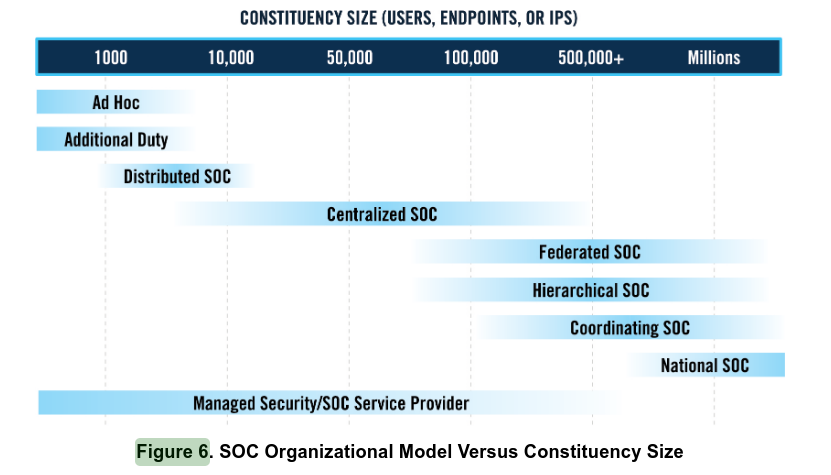 CONSTITUENCY SIZE (USERS, ENDPOINTS, OR IPS)

1000 10,000 50,000 100,000 500,000+ Millions

Ad Hoc

Additional Duty

Distributed SOC

Centralized SOC

Federated SOC

Hierarchical SOC

Coordinating SOC

National SOC

Managed Security/SOC Service Provider

Figure 6. SOC Organizational Model Versus Constituency Size